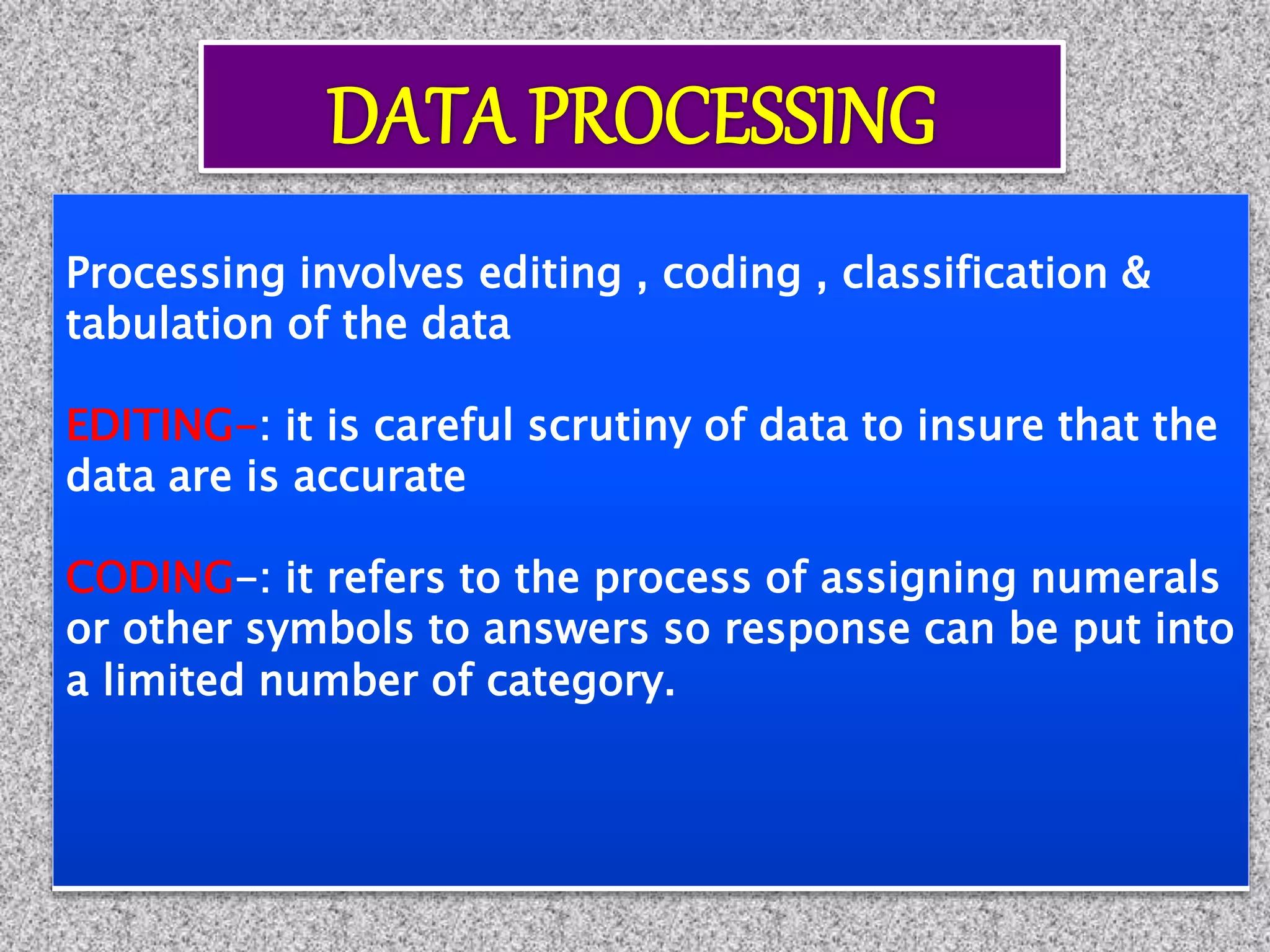 DATA PROCESSING

Processing involves editing , coding , classification & tabulation of the data

EDITING-: it is careful scrutiny of data to insure that the data are is accurate

CODING-: it refers to the process of assigning numerals or other symbols to answers so response can be put into a limited number of category.